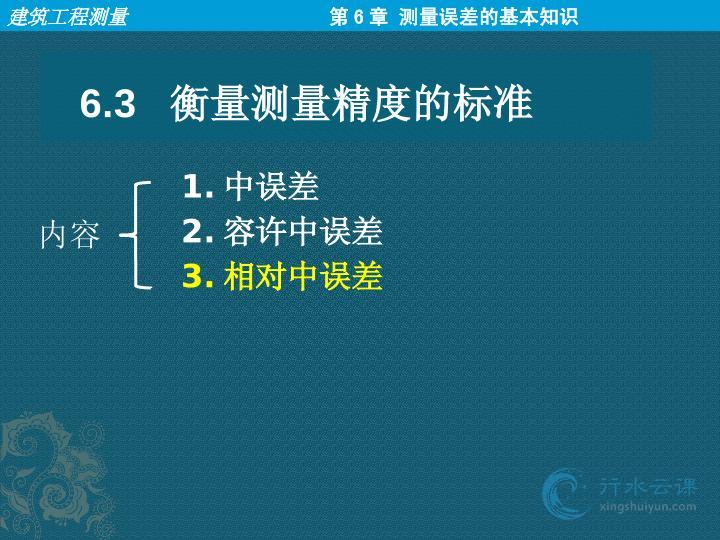 建筑工程测量

第 6 章 测量误差的基本知识

6.3 衡量测量精度的标准

内容

1. 中误差
2. 容许中误差
3. 相对中误差

行水云课
xingshuiyun.com